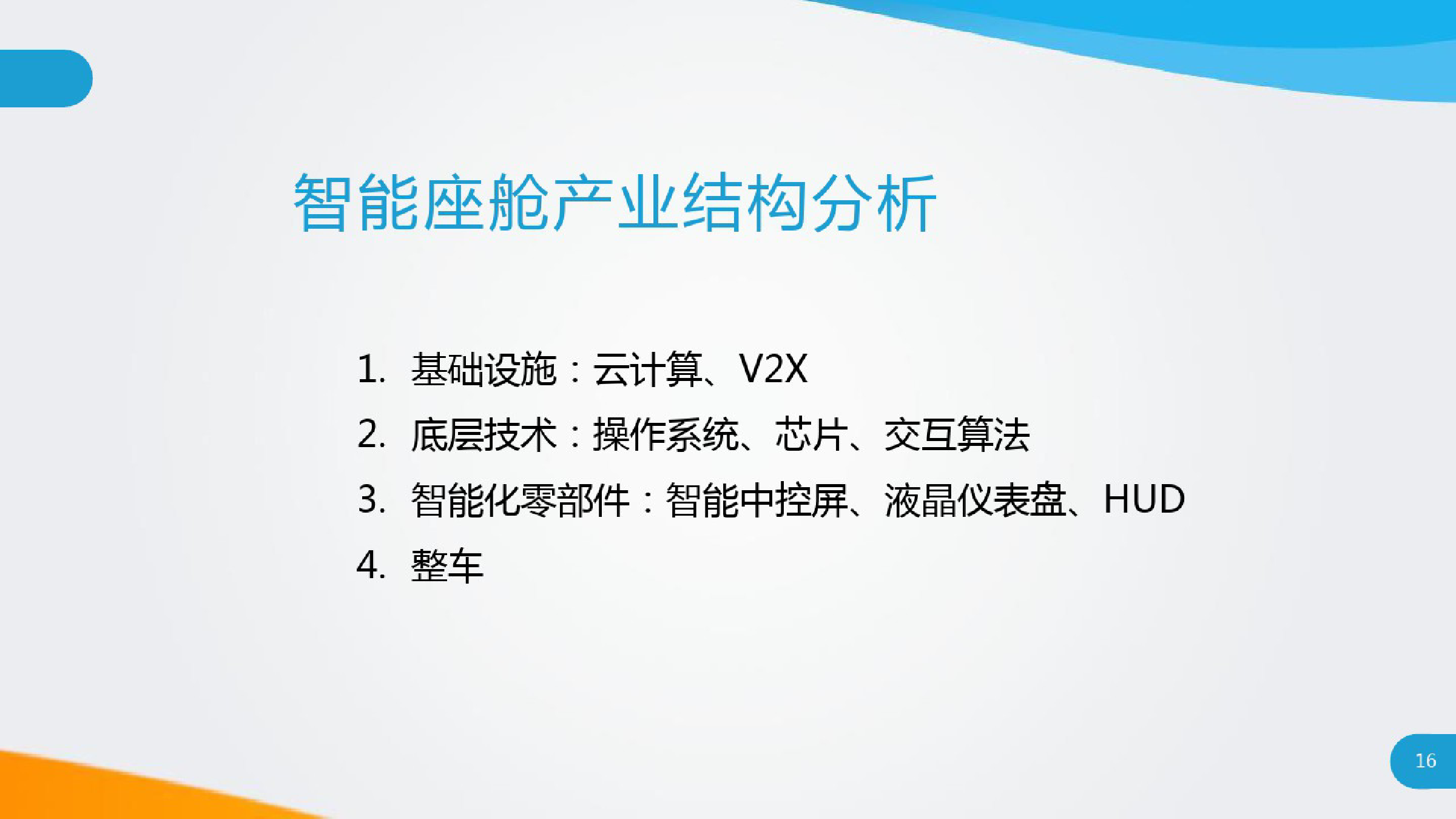 智能座舱产业结构分析

1. 基础设施：云计算、V2X
2. 底层技术：操作系统、芯片、交互算法
3. 智能化零部件：智能中控屏、液晶仪表盘、HUD
4. 整车

16